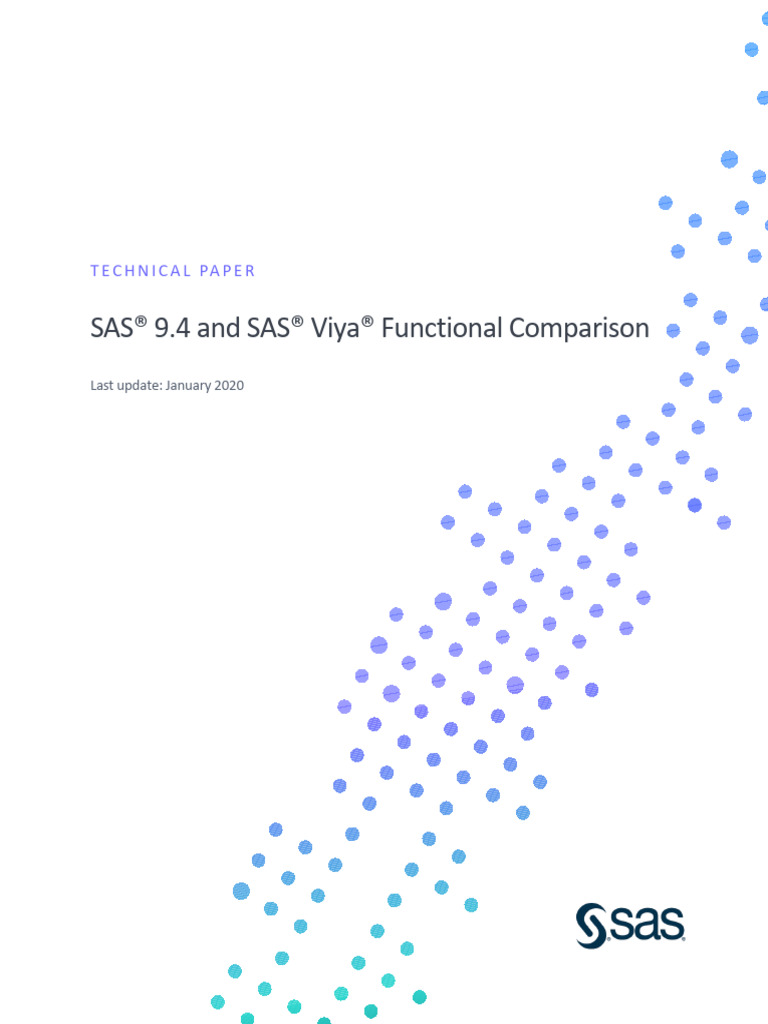 TECHNICAL PAPER

SAS® 9.4 and SAS® Viya® Functional Comparison

Last update: January 2020

sas